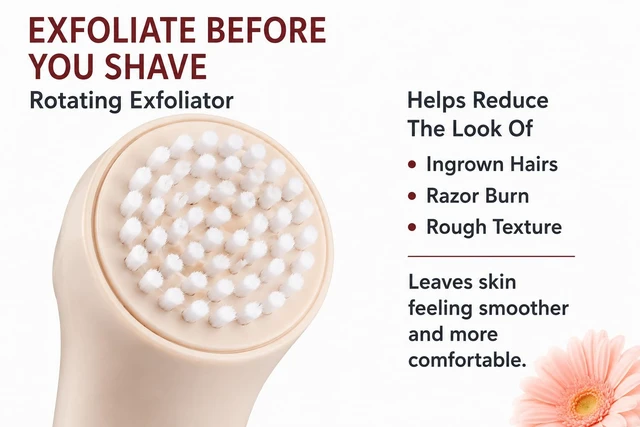 EXFOLIATE BEFORE YOU SHAVE

Rotating Exfoliator

Helps Reduce The Look Of

• Ingrown Hairs
• Razor Burn
• Rough Texture

Leaves skin feeling smoother and more comfortable.